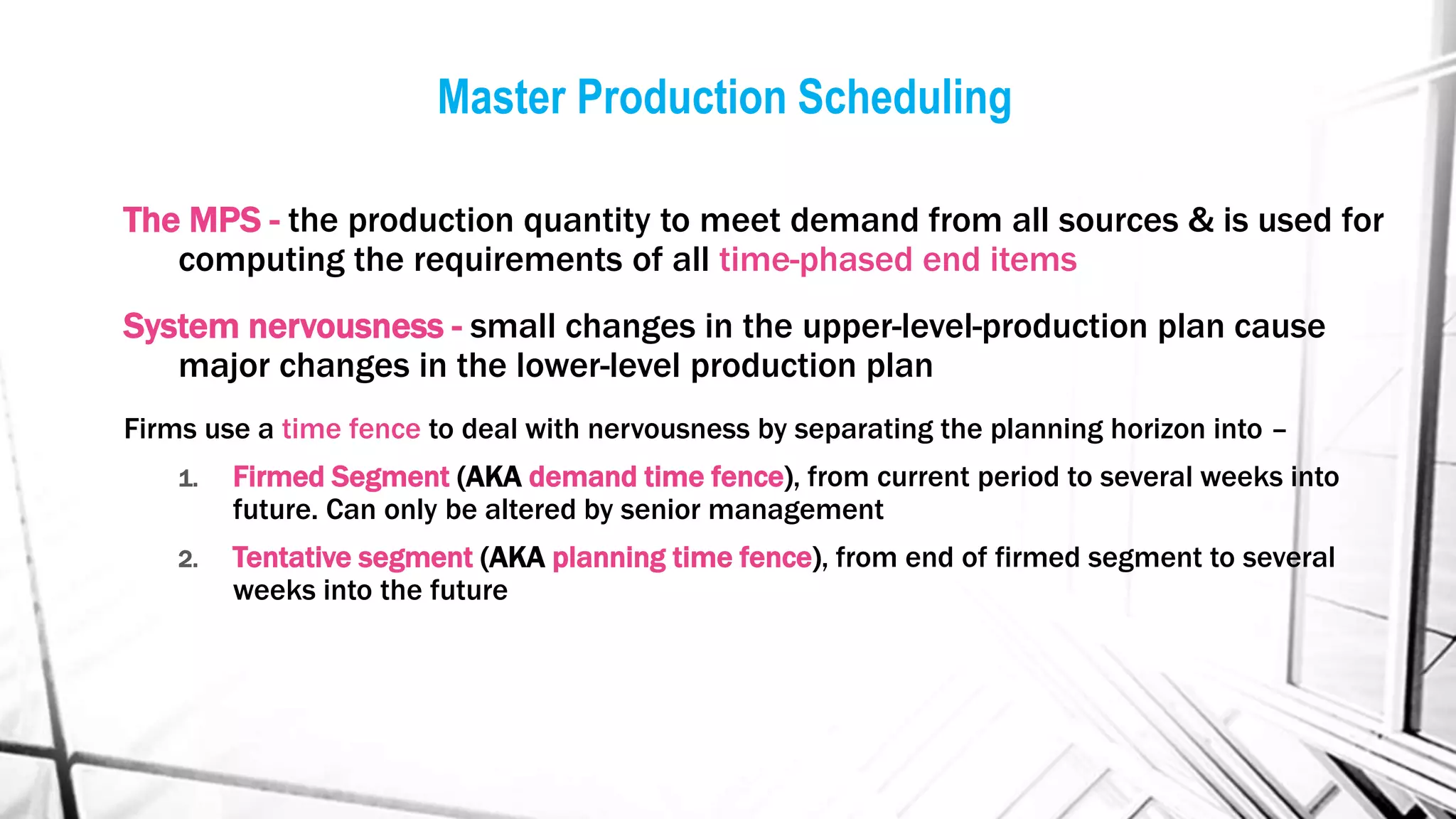 Master Production Scheduling

The MPS - the production quantity to meet demand from all sources & is used for computing the requirements of all time-phased end items

System nervousness - small changes in the upper-level-production plan cause major changes in the lower-level production plan

Firms use a time fence to deal with nervousness by separating the planning horizon into –

1. Firmed Segment (AKA demand time fence), from current period to several weeks into future. Can only be altered by senior management

2. Tentative segment (AKA planning time fence), from end of firmed segment to several weeks into the future